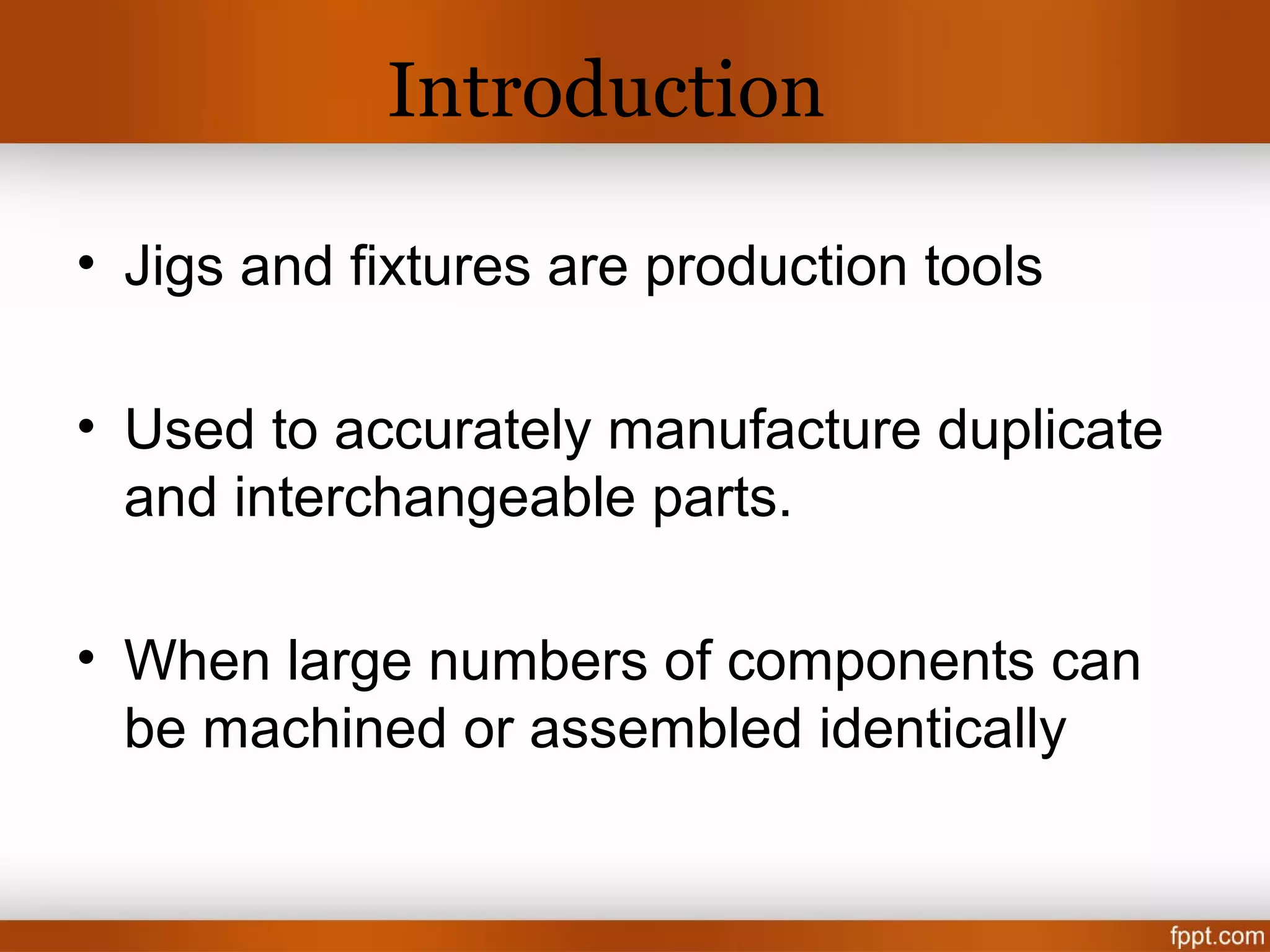 Introduction

• Jigs and fixtures are production tools

• Used to accurately manufacture duplicate and interchangeable parts.

• When large numbers of components can be machined or assembled identically

fppt.com